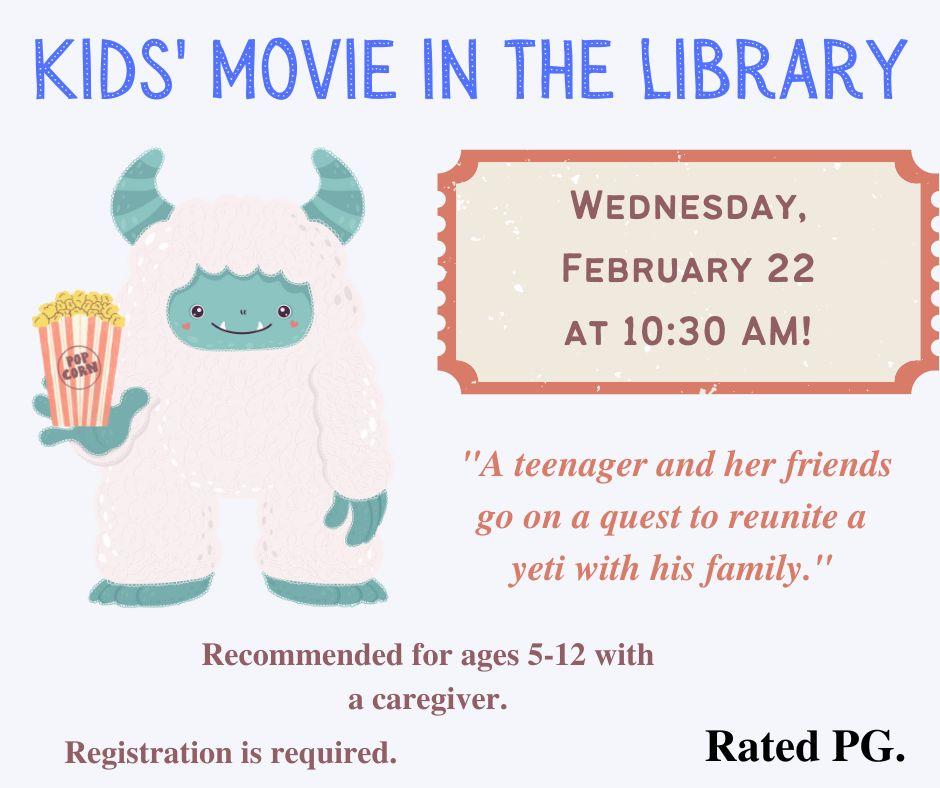 KIDS' MOVIE IN THE LIBRARY

POP CORN

WEDNESDAY, FEBRUARY 22 AT 10:30 AM!

"A teenager and her friends go on a quest to reunite a yeti with his family."

Recommended for ages 5-12 with a caregiver.

Registration is required.

Rated PG.